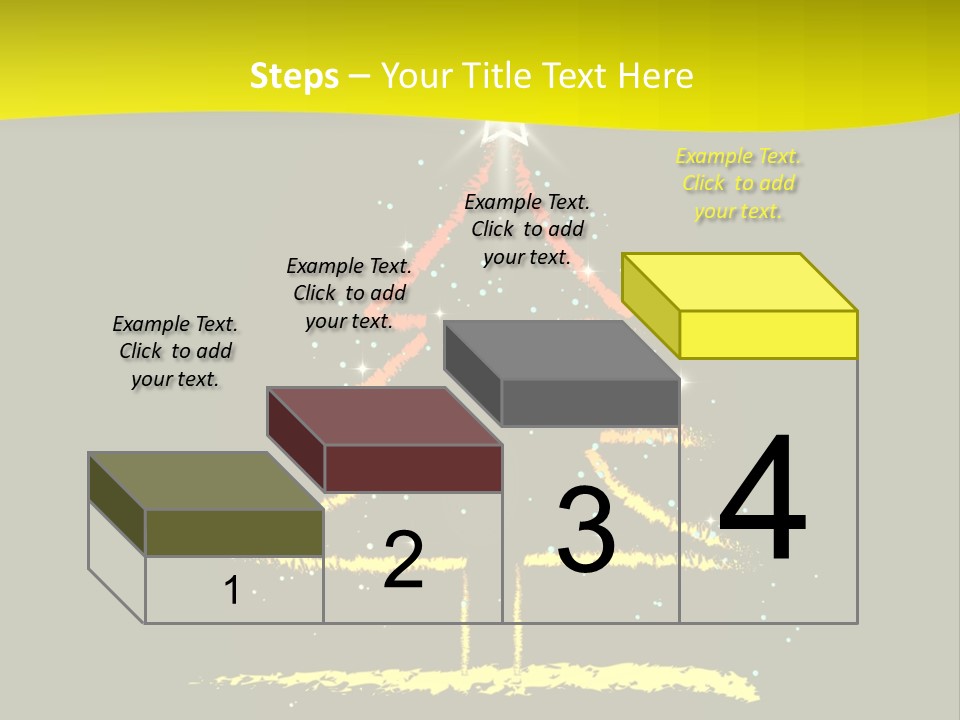 Steps – Your Title Text Here

Example Text. Click to add your text.

Example Text. Click to add your text.

Example Text. Click to add your text.

Example Text. Click to add your text.

1

2

3

4